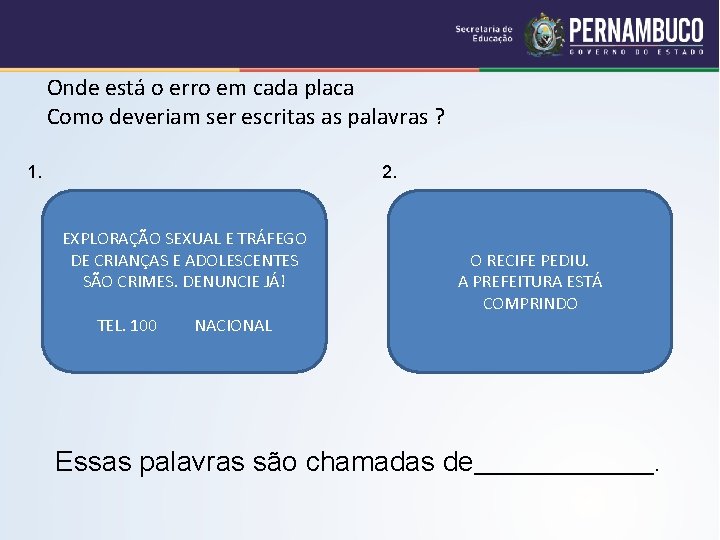 Secretaria de Educação PERNAMBUCO GOVERNO DO ESTADO

Onde está o erro em cada placa
Como deveriam ser escritas as palavras ?

1.

EXPLORAÇÃO SEXUAL E TRÁFEGO DE CRIANÇAS E ADOLESCENTES SÃO CRIMES. DENUNCIE JÁ!

TEL. 100 NACIONAL

2.

O RECIFE PEDIU.
A PREFEITURA ESTÁ COMPRINDO

Essas palavras são chamadas de____________.